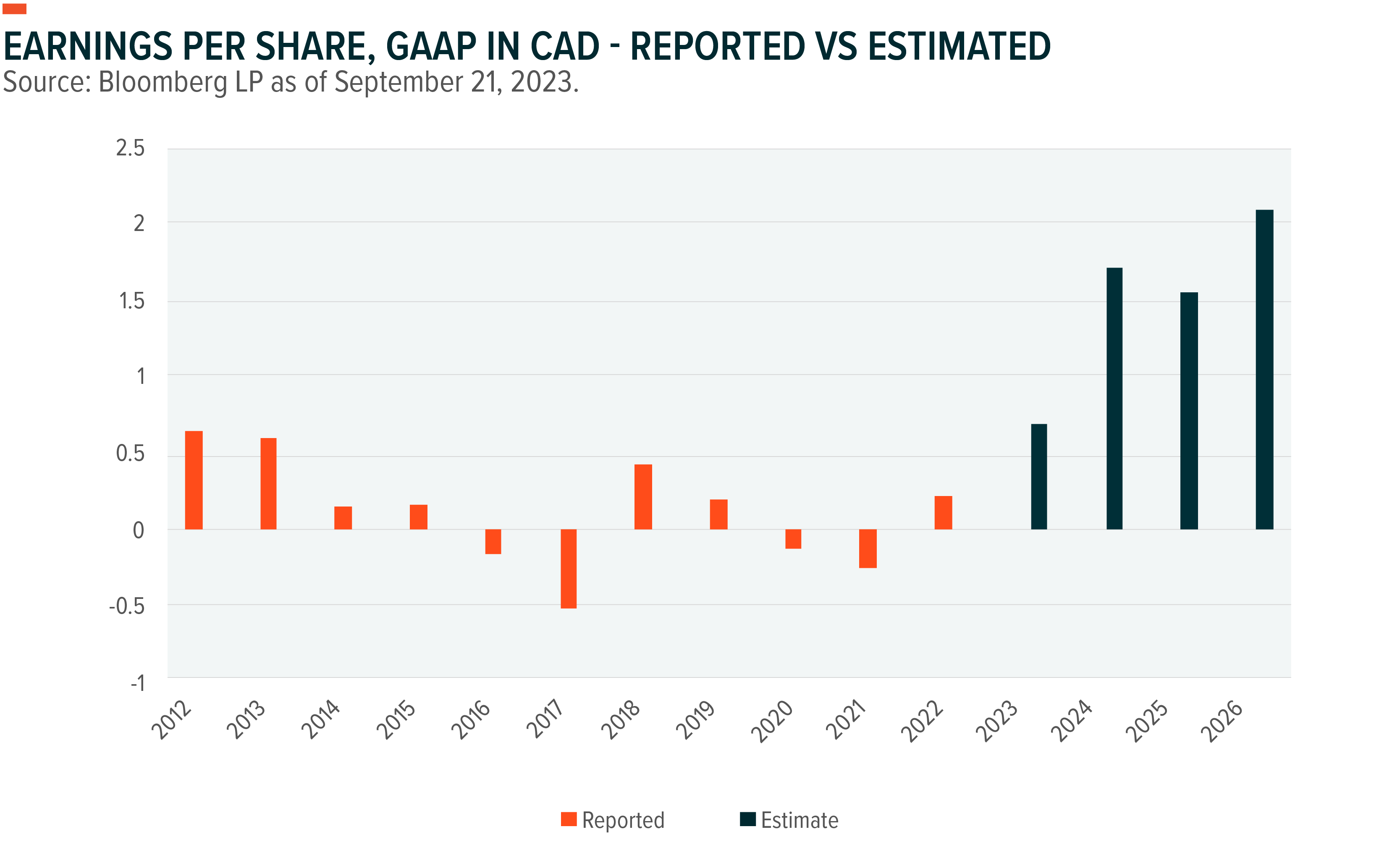 EARNINGS PER SHARE, GAAP IN CAD - REPORTED VS ESTIMATED
Source: Bloomberg LP as of September 21, 2023.

2.5
2
1.5
1
0.5
0
-0.5
-1

2012 2013 2014 2015 2016 2017 2018 2019 2020 2021 2022 2023 2024 2025 2026

Reported Estimate